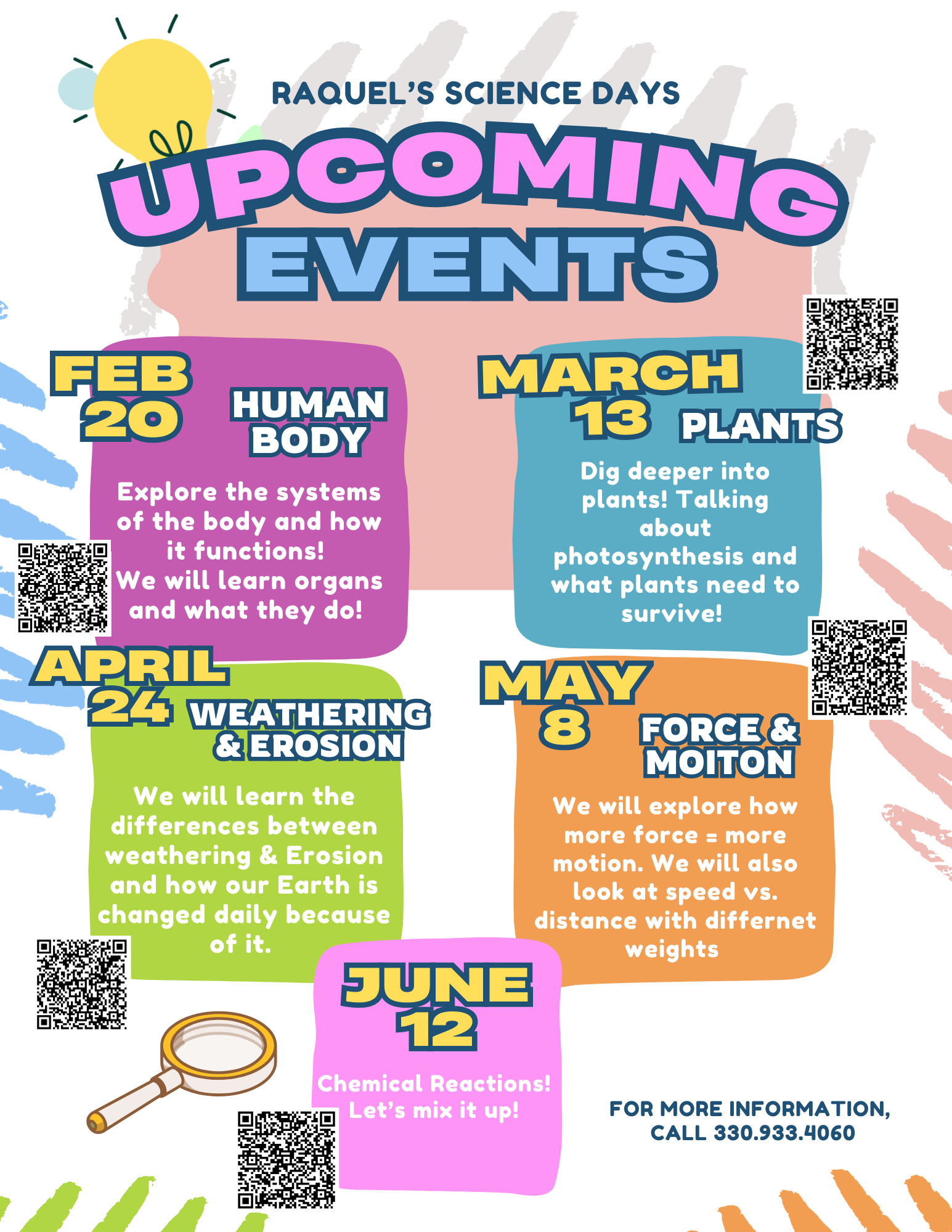 RAQUEL'S SCIENCE DAYS

UPCOMING EVENTS

FEB 20

HUMAN BODY

Explore the systems of the body and how it functions! We will learn organs and what they do!

MARCH 13

PLANTS

Dig deeper into plants! Talking about photosynthesis and what plants need to survive!

APRIL 24

WEATHERING & EROSION

We will learn the differences between weathering & Erosion and how our Earth is changed daily because of it.

MAY 8

FORCE & MOITON

We will explore how more force = more motion. We will also look at speed vs. distance with differnet weights

JUNE 12

Chemical Reactions! Let's mix it up!

FOR MORE INFORMATION, CALL 330.933.4060